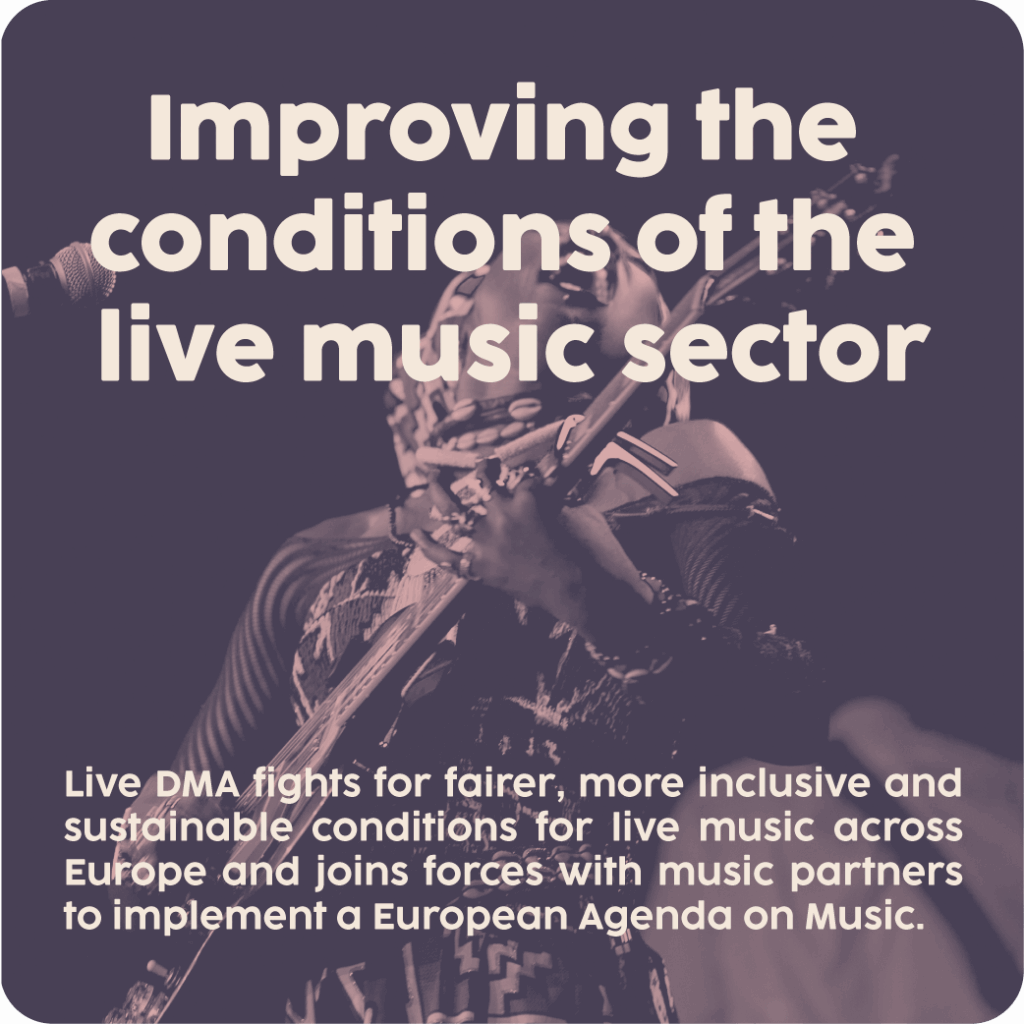 Improving the conditions of the live music sector

Live DMA fights for fairer, more inclusive and sustainable conditions for live music across Europe and joins forces with music partners to implement a European Agenda on Music.